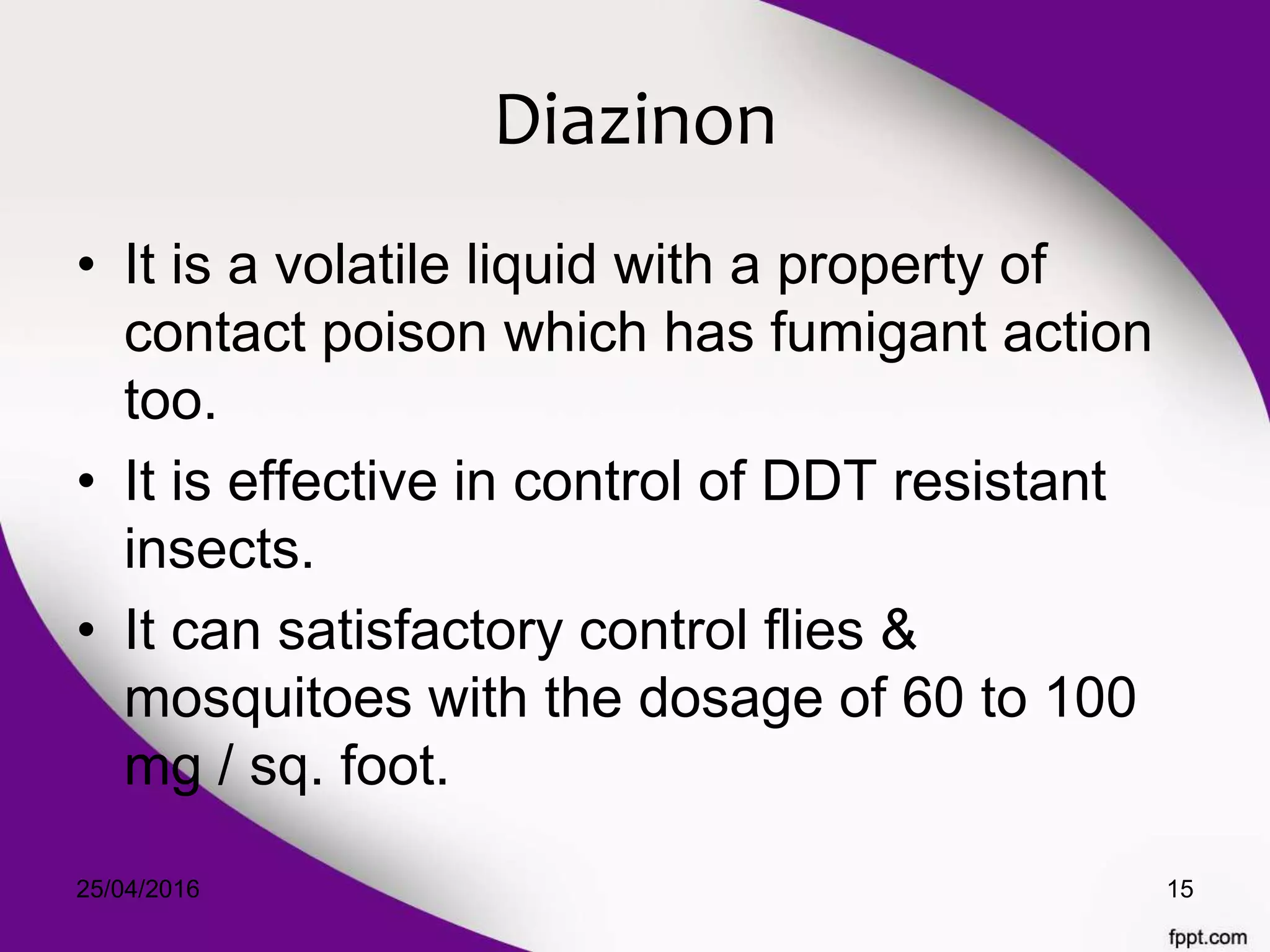 Diazinon

• It is a volatile liquid with a property of contact poison which has fumigant action too.
• It is effective in control of DDT resistant insects.
• It can satisfactory control flies & mosquitoes with the dosage of 60 to 100 mg / sq. foot.

25/04/2016

15

fppt.com